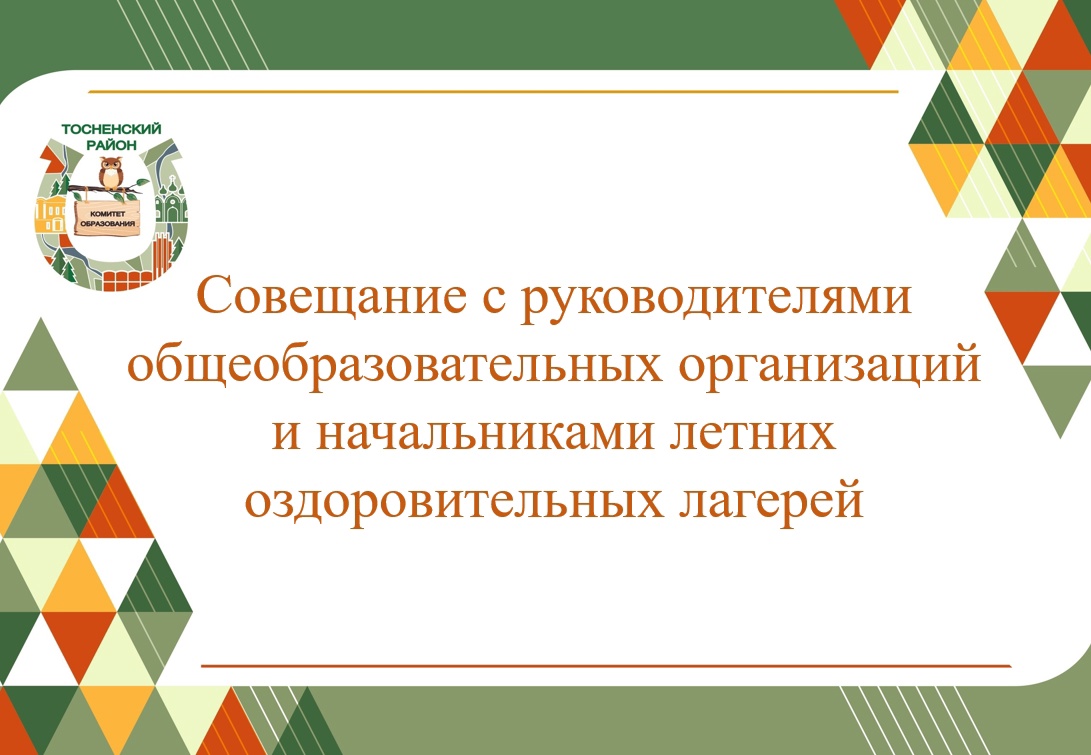 ТОСНЕНСКИЙ РАЙОН

КОМИТЕТ ОБРАЗОВАНИЯ

Совещание с руководителями общеобразовательных организаций и начальниками летних оздоровительных лагерей